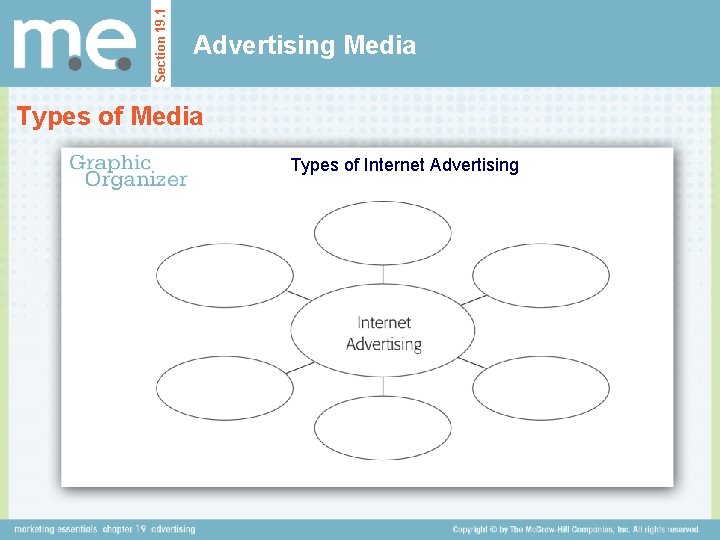 m.e.

Section 19.1

Advertising Media

Types of Media

Graphic Organizer

Types of Internet Advertising

Internet Advertising

marketing essentials chapter 19 advertising

Copyright © by The McGraw-Hill Companies, Inc. All rights reserved.